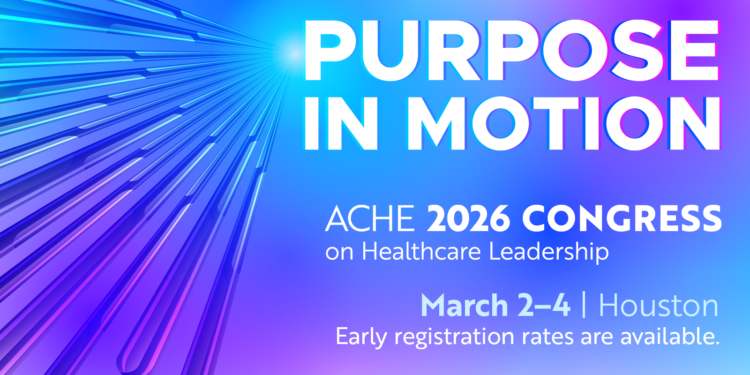 PURPOSE IN MOTION

ACHE 2026 CONGRESS on Healthcare Leadership

March 2–4 | Houston
Early registration rates are available.